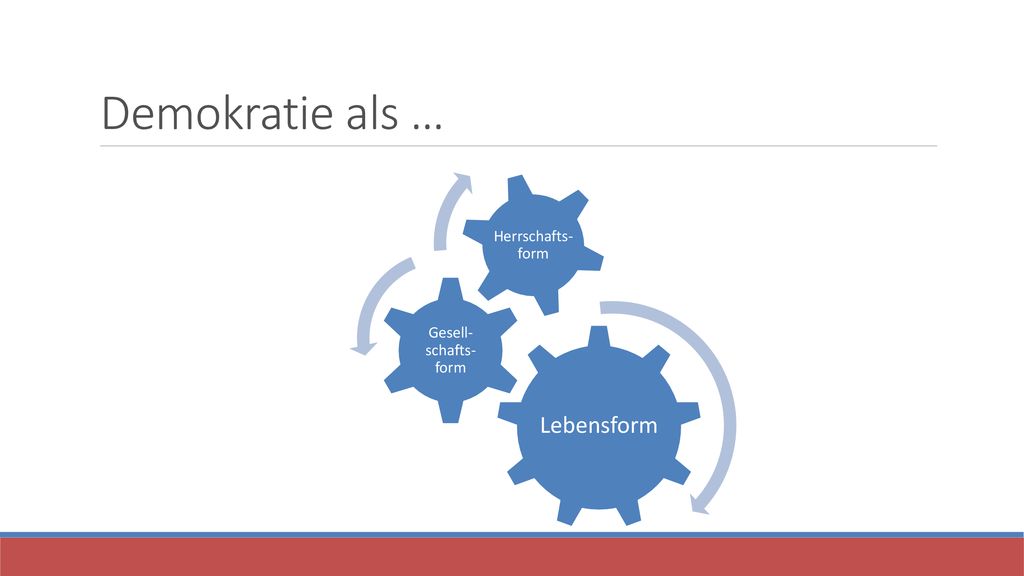 Demokratie als …

Herrschaftsform

Gesellschaftsform

Lebensform